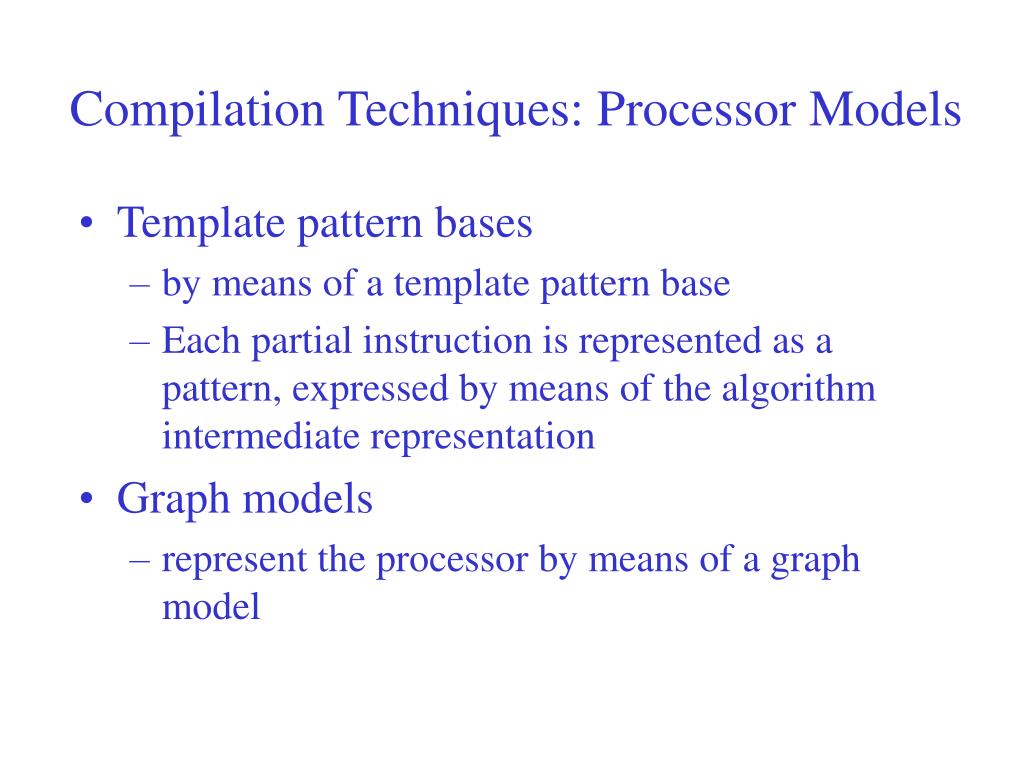 Compilation Techniques: Processor Models

• Template pattern bases
 – by means of a template pattern base
 – Each partial instruction is represented as a pattern, expressed by means of the algorithm intermediate representation
• Graph models
 – represent the processor by means of a graph model